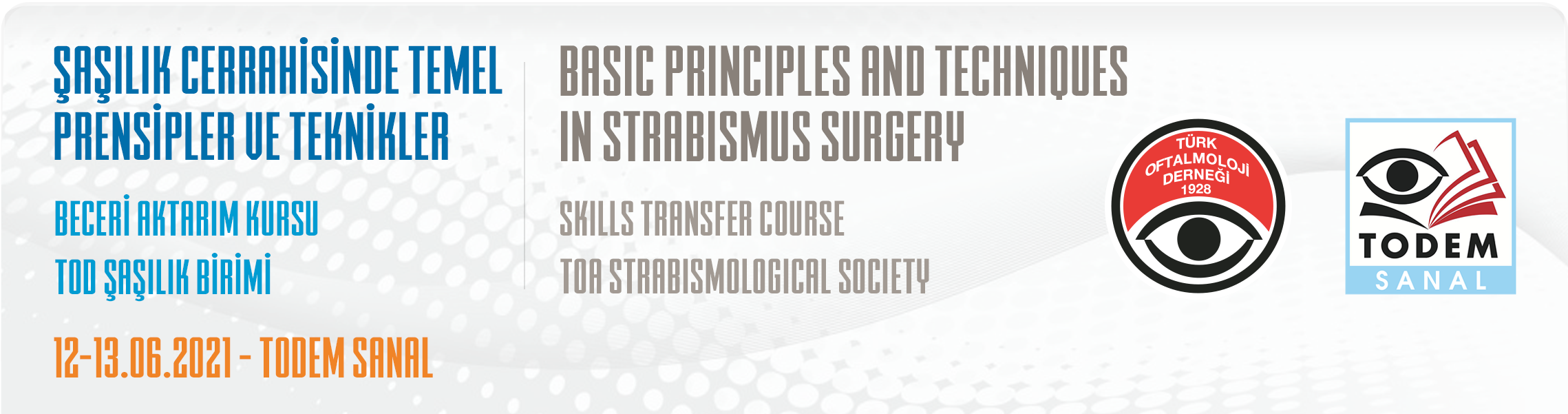 ŞAŞILIK CERRAHİSİNDE TEMEL PRENSİPLER VE TEKNİKLER

BECERİ AKTARIM KURSU

TOD ŞAŞILIK BİRİMİ

12-13.06.2021 - TODEM SANAL

BASIC PRINCIPLES AND TECHNIQUES IN STRABISMUS SURGERY

SKILLS TRANSFER COURSE

TOA STRABISMOLOGICAL SOCIETY

TÜRK OFTALMOLOJİ DERNEĞİ 1928

TODEM

SANAL